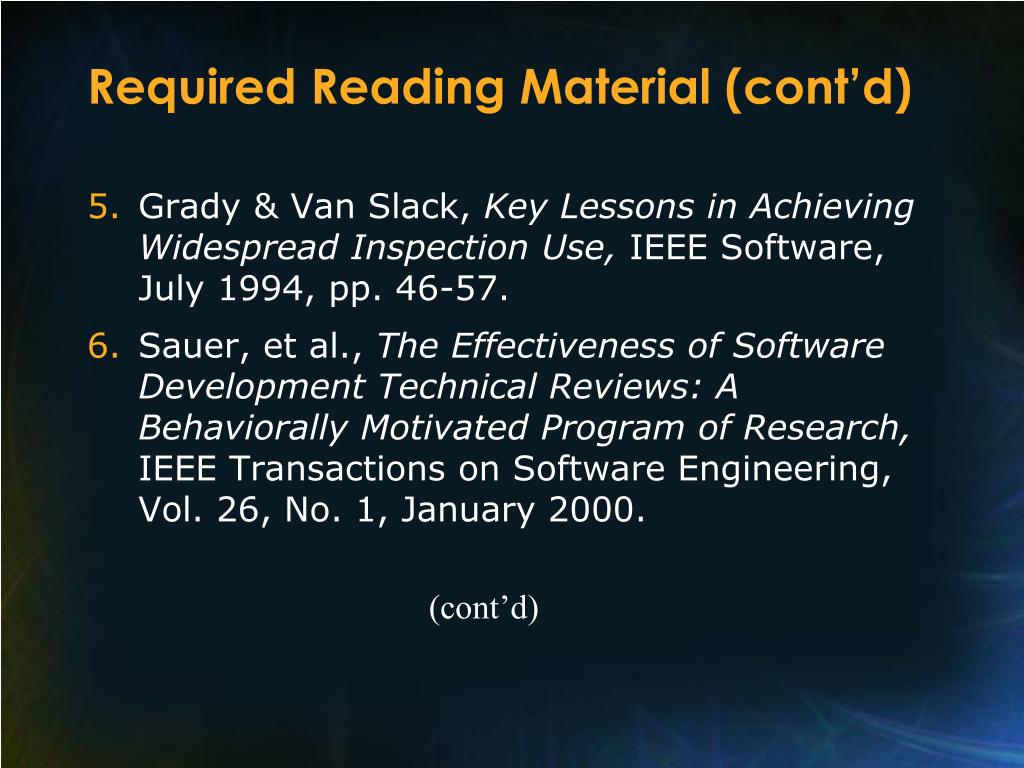 Required Reading Material (cont’d)

5. Grady & Van Slack, Key Lessons in Achieving Widespread Inspection Use, IEEE Software, July 1994, pp. 46-57.

6. Sauer, et al., The Effectiveness of Software Development Technical Reviews: A Behaviorally Motivated Program of Research, IEEE Transactions on Software Engineering, Vol. 26, No. 1, January 2000.

(cont’d)